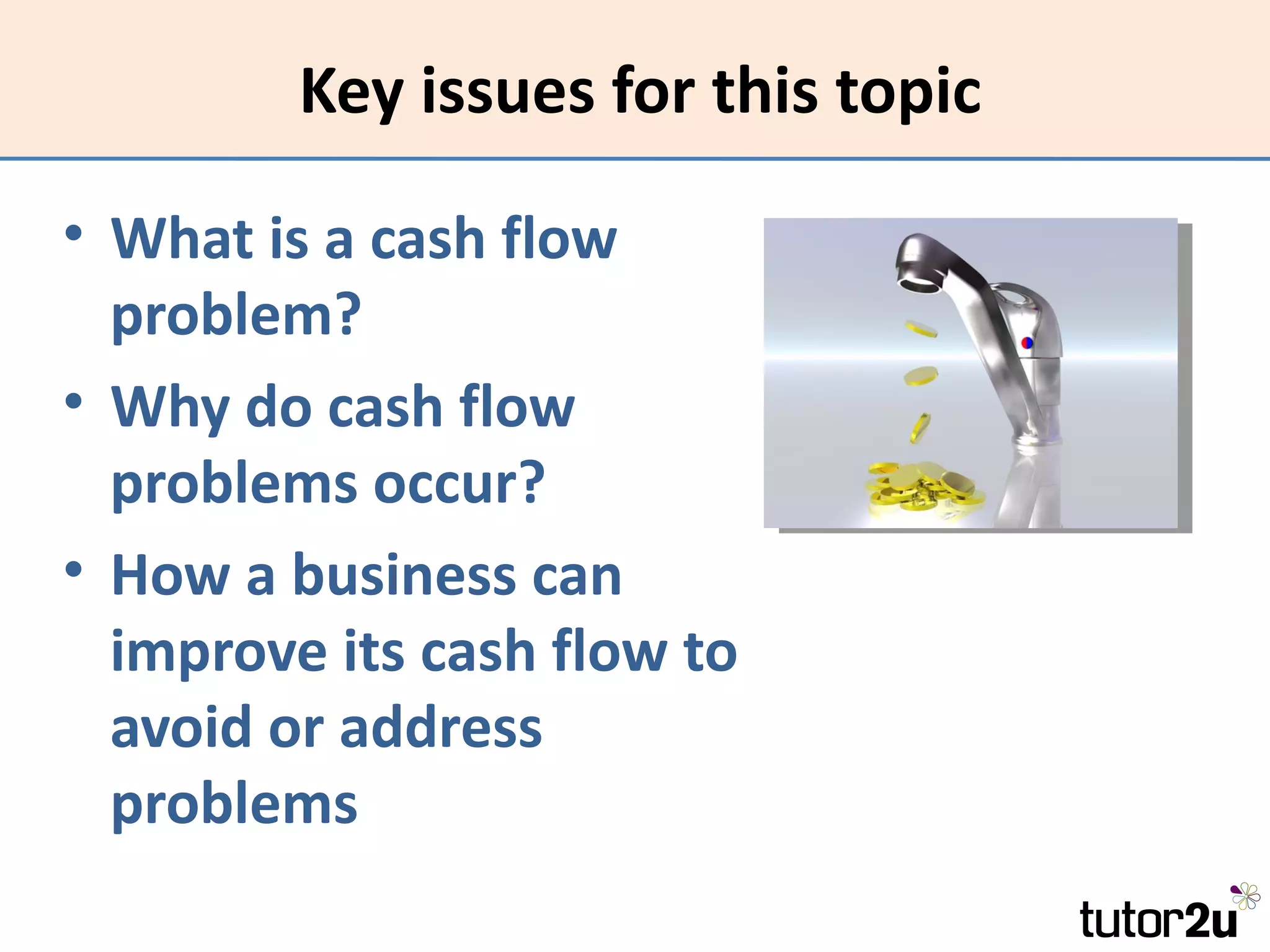 Key issues for this topic

• What is a cash flow problem?
• Why do cash flow problems occur?
• How a business can improve its cash flow to avoid or address problems

tutor2u